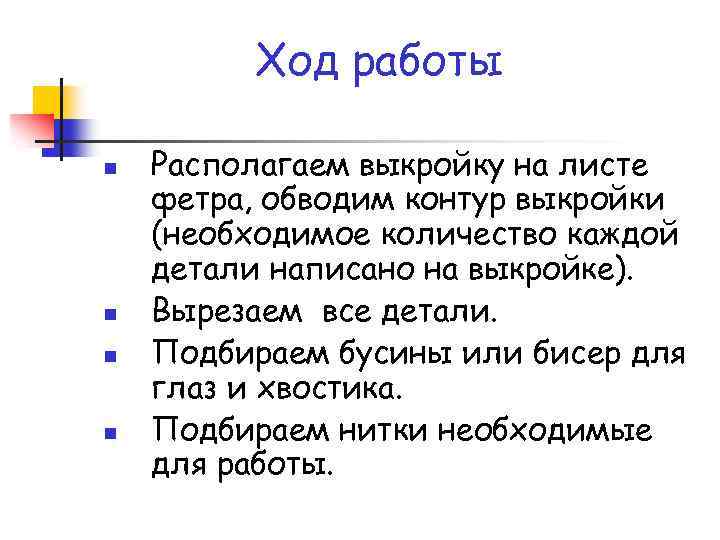 Ход работы

- Располагаем выкройку на листе фетра, обводим контур выкройки (необходимое количество каждой детали написано на выкройке).
- Вырезаем все детали.
- Подбираем бусины или бисер для глаз и хвостика.
- Подбираем нитки необходимые для работы.